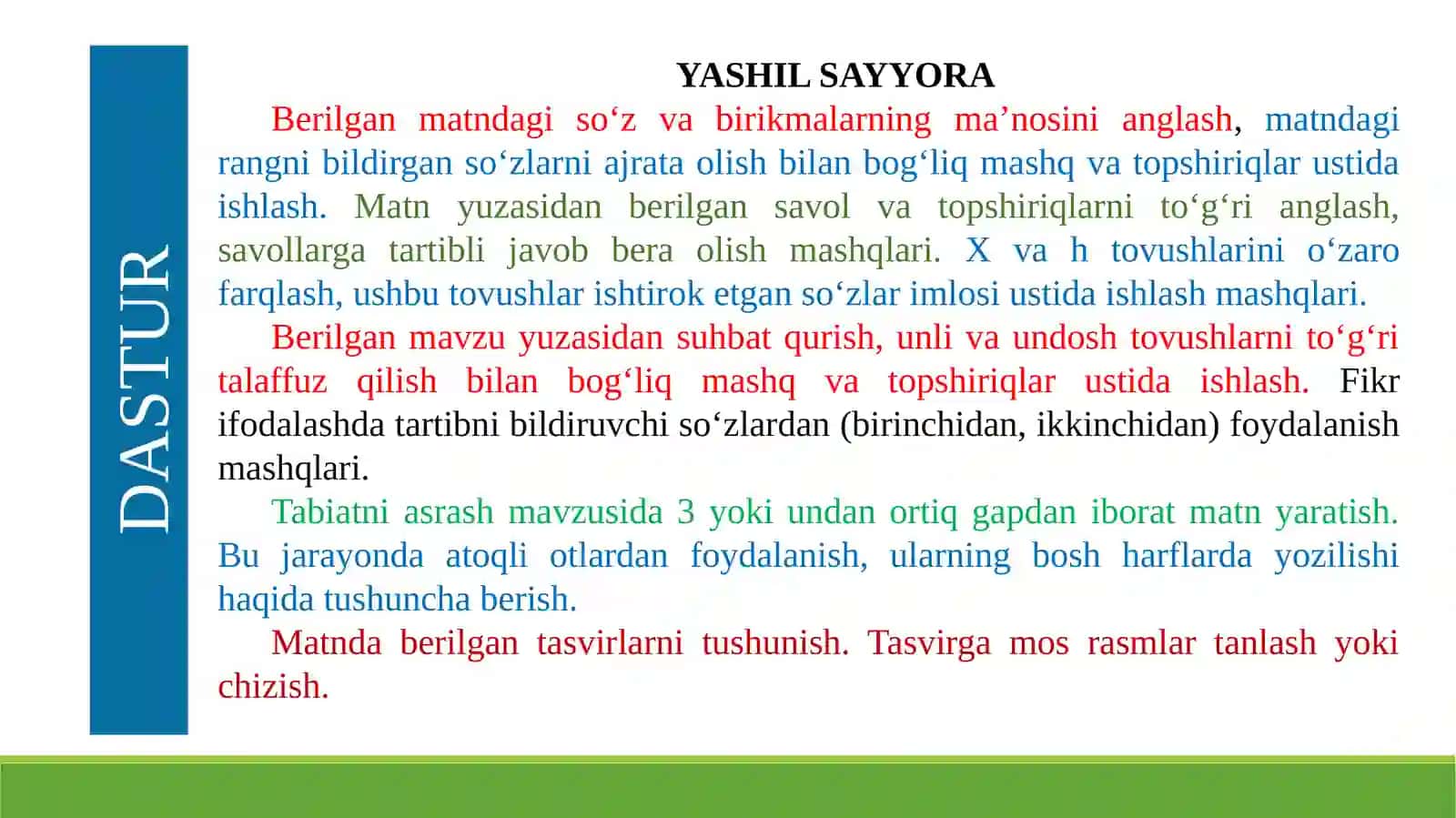 DASTUR

YASHIL SAYYORA

Berilgan matndagi so‘z va birikmalarning ma’nosini anglash, matndagi rangni bildirgan so‘zlarni ajrata olish bilan bog‘liq mashq va topshiriqlar ustida ishlash. Matn yuzasidan berilgan savol va topshiriqlarni to‘g‘ri anglash, savollarga tartibli javob bera olish mashqlari. X va h tovushlarini o‘zaro farqlash, ushbu tovushlar ishtirok etgan so‘zlar imlosi ustida ishlash mashqlari.

Berilgan mavzu yuzasidan suhbat qurish, unli va undosh tovushlarni to‘g‘ri talaffuz qilish bilan bog‘liq mashq va topshiriqlar ustida ishlash. Fikr ifodalashda tartibni bildiruvchi so‘zlardan (birinchidan, ikkinchidan) foydalanish mashqlari.

Tabiatni asrash mavzusida 3 yoki undan ortiq gapdan iborat matn yaratish. Bu jarayonda atoqli otlardan foydalanish, ularning bosh harflarda yozilishi haqida tushuncha berish.

Matnda berilgan tasvirlarni tushunish. Tasvirga mos rasmlar tanlash yoki chizish.